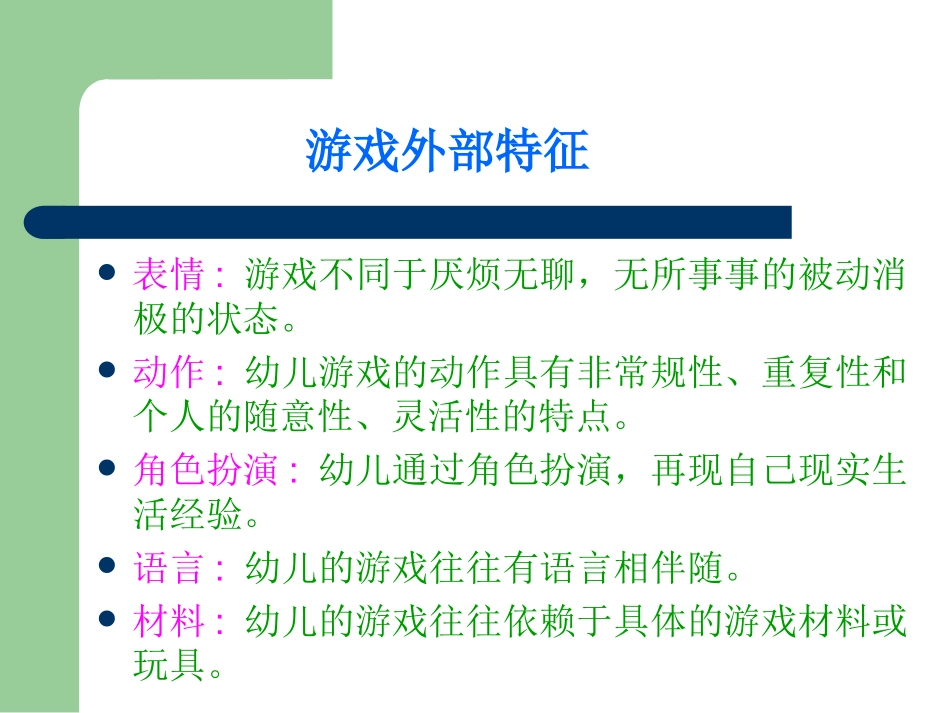 游戏外部特征

- 表情：游戏不同于厌烦无聊，无所事事的被动消极的状态。
- 动作：幼儿游戏的动作具有非常规性、重复性和个人的随意性、灵活性的特点。
- 角色扮演：幼儿通过角色扮演，再现自己现实生活经验。
- 语言：幼儿的游戏往往有语言相伴随。
- 材料：幼儿的游戏往往依赖于具体的游戏材料或玩具。